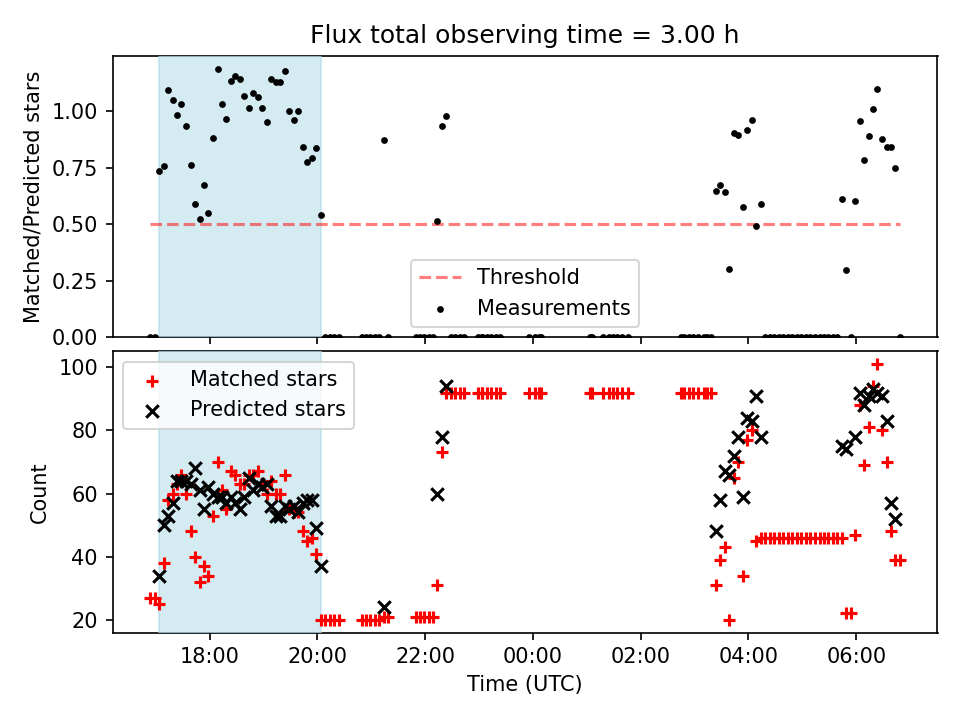 Flux total observing time = 3.00 h

Matched/Predicted stars

1.00
0.75
0.50
0.25
0.00

Threshold
Measurements

Matched stars
Predicted stars

Count

100
80
60
40
20

18:00
20:00
22:00
00:00
02:00
04:00
06:00

Time (UTC)